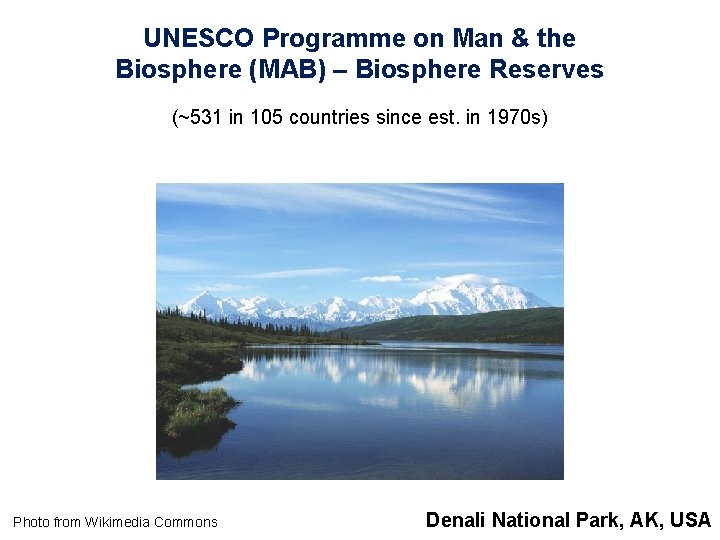 UNESCO Programme on Man & the Biosphere (MAB) – Biosphere Reserves

(~531 in 105 countries since est. in 1970s)

Photo from Wikimedia Commons

Denali National Park, AK, USA